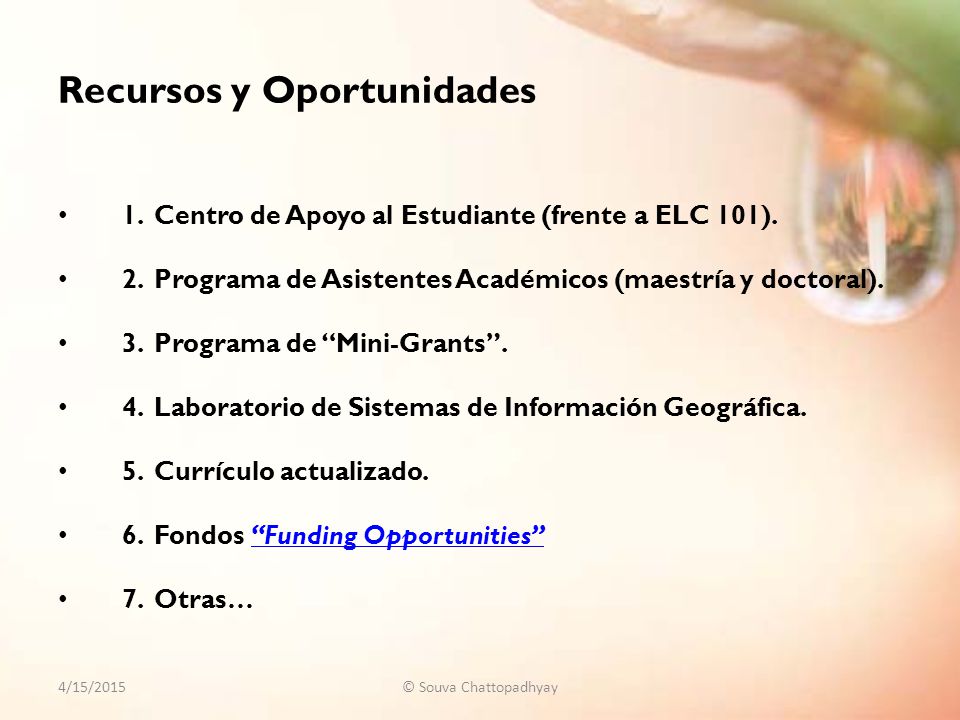 Recursos y Oportunidades

• 1. Centro de Apoyo al Estudiante (frente a ELC 101).

• 2. Programa de Asistentes Académicos (maestría y doctoral).

• 3. Programa de “Mini-Grants”.

• 4. Laboratorio de Sistemas de Información Geográfica.

• 5. Currículo actualizado.

• 6. Fondos “Funding Opportunities”

• 7. Otras…

4/15/2015

© Souva Chattopadhyay